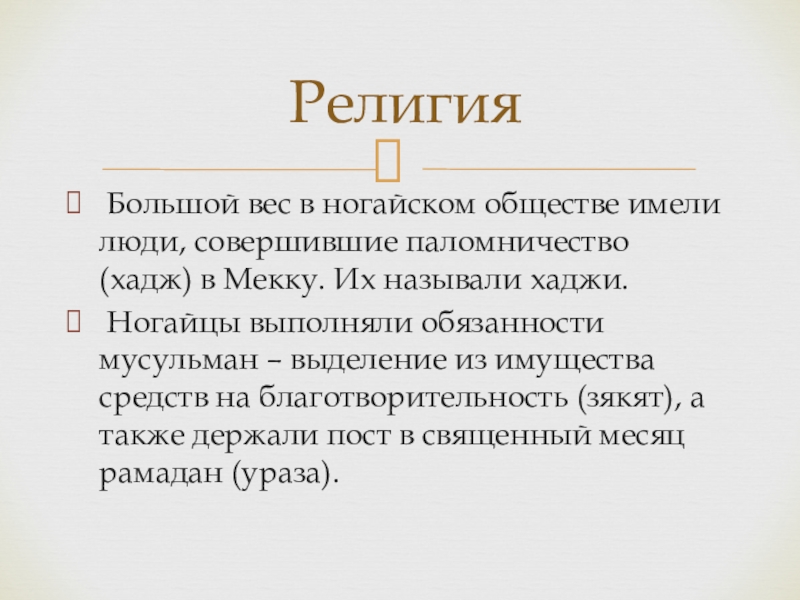 Религия

Большой вес в ногайском обществе имели люди, совершившие паломничество (хадж) в Мекку. Их называли хаджи.

Ногайцы выполняли обязанности мусульман – выделение из имущества средств на благотворительность (зякят), а также держали пост в священный месяц рамадан (ураза).